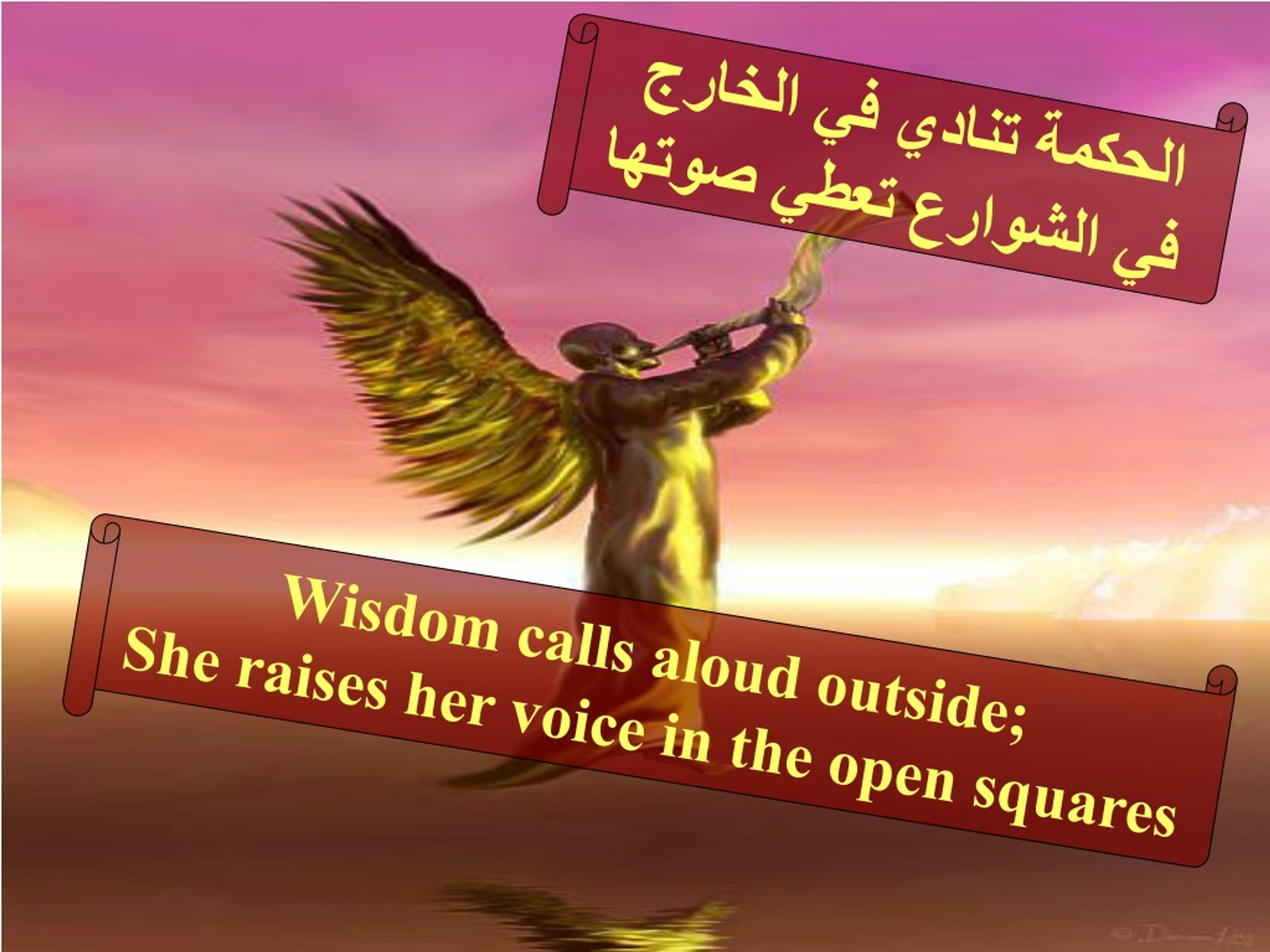 الحكمة تنادي في الخارج
في الشوارع تعطي صوتها

Wisdom calls aloud outside;
She raises her voice in the open squares